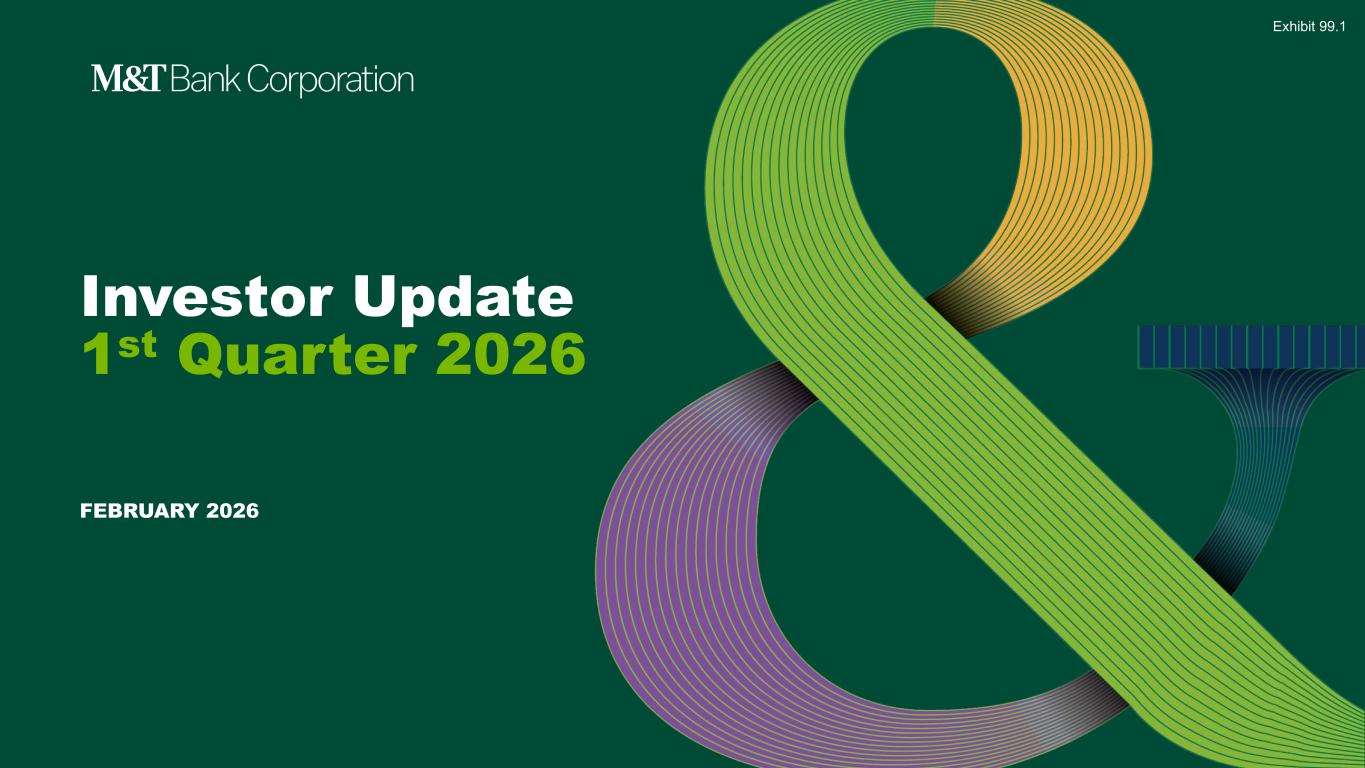 Exhibit 99.1

M&T Bank Corporation

Investor Update
1st Quarter 2026

FEBRUARY 2026